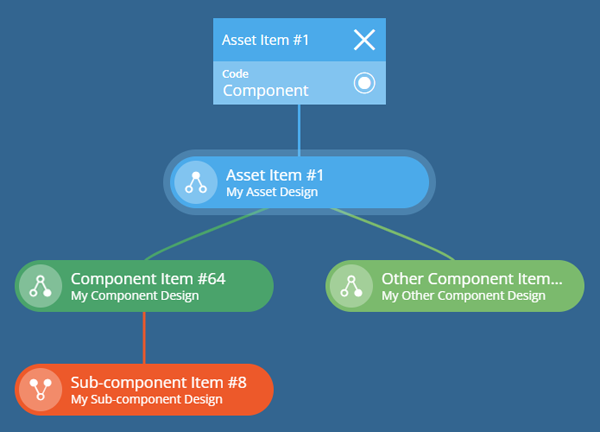 Asset Item #1

Code
Component

Asset Item #1
My Asset Design

Component Item #64
My Component Design

Other Component Item...
My Other Component Design

Sub-component Item #8
My Sub-component Design